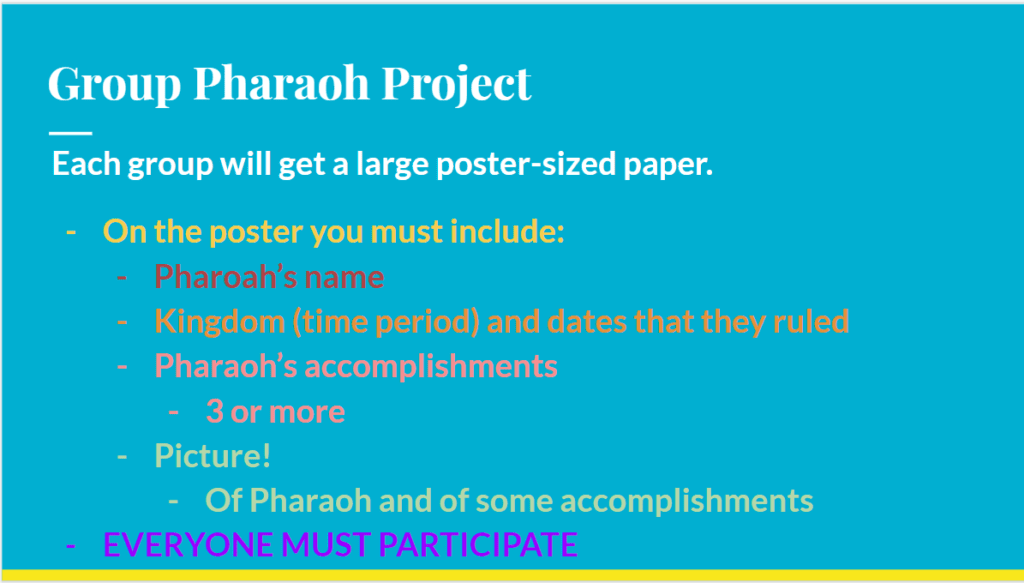 Group Pharaoh Project

Each group will get a large poster-sized paper.

- On the poster you must include:
  - Pharoah's name
  - Kingdom (time period) and dates that they ruled
  - Pharaoh's accomplishments
    - 3 or more
  - Picture!
    - Of Pharaoh and of some accomplishments
- EVERYONE MUST PARTICIPATE